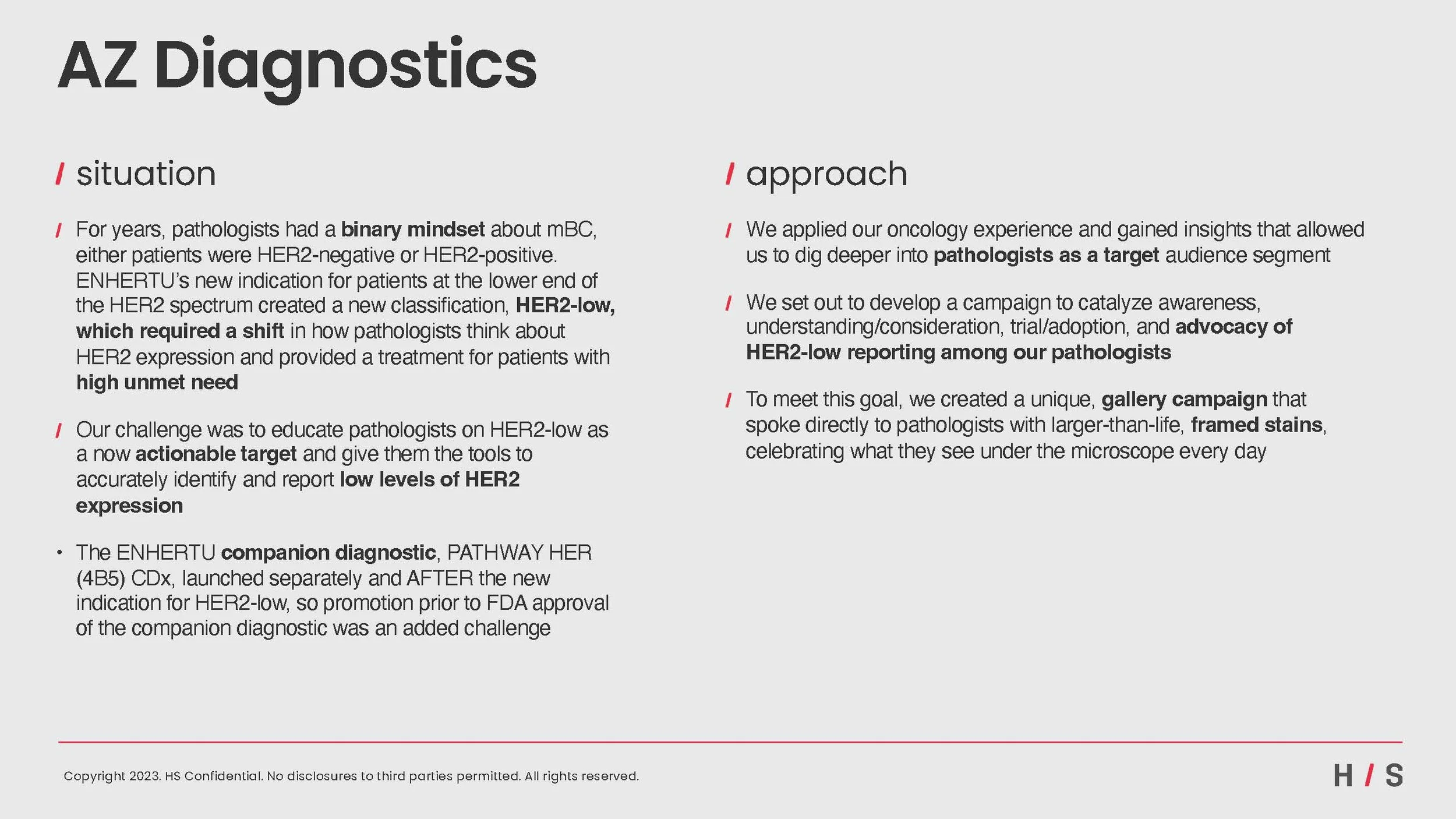 AZ Diagnostics

/ situation

/ For years, pathologists had a binary mindset about mBC, either patients were HER2-negative or HER2-positive. ENHERTU's new indication for patients at the lower end of the HER2 spectrum created a new classification, HER2-low, which required a shift in how pathologists think about HER2 expression and provided a treatment for patients with high unmet need

/ Our challenge was to educate pathologists on HER2-low as a now actionable target and give them the tools to accurately identify and report low levels of HER2 expression

• The ENHERTU companion diagnostic, PATHWAY HER (4B5) CDx, launched separately and AFTER the new indication for HER2-low, so promotion prior to FDA approval of the companion diagnostic was an added challenge

/ approach

/ We applied our oncology experience and gained insights that allowed us to dig deeper into pathologists as a target audience segment

/ We set out to develop a campaign to catalyze awareness, understanding/consideration, trial/adoption, and advocacy of HER2-low reporting among our pathologists

/ To meet this goal, we created a unique, gallery campaign that spoke directly to pathologists with larger-than-life, framed stains, celebrating what they see under the microscope every day

Copyright 2023. HS Confidential. No disclosures to third parties permitted. All rights reserved.

H / S